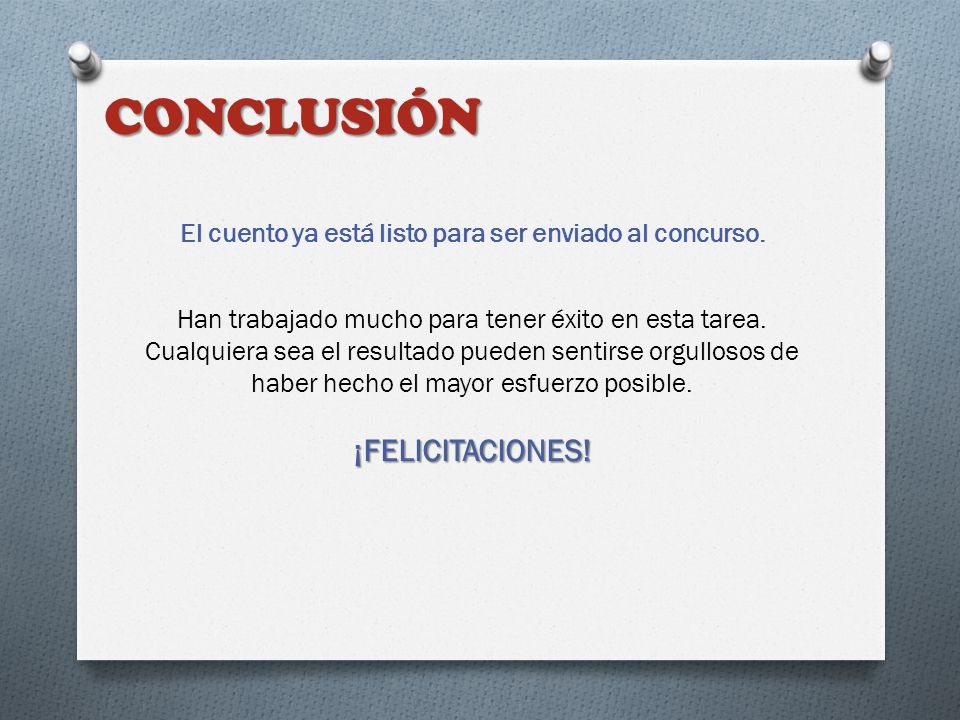 CONCLUSIÓN

El cuento ya está listo para ser enviado al concurso.

Han trabajado mucho para tener éxito en esta tarea. Cualquiera sea el resultado pueden sentirse orgullosos de haber hecho el mayor esfuerzo posible.

¡FELICITACIONES!